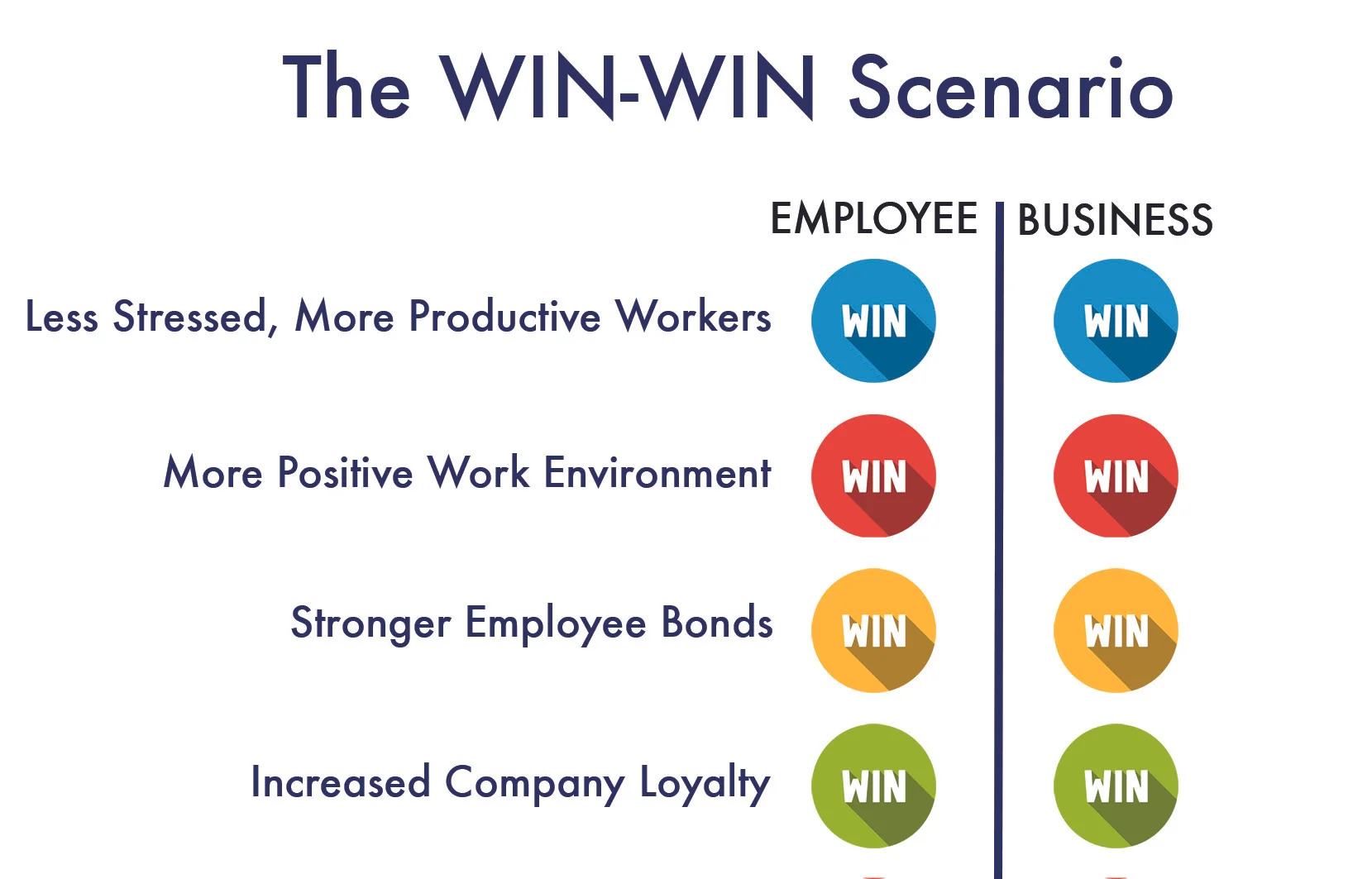 The WIN-WIN Scenario

| | EMPLOYEE | BUSINESS |
|---|---|---|
| Less Stressed, More Productive Workers | WIN | WIN |
| More Positive Work Environment | WIN | WIN |
| Stronger Employee Bonds | WIN | WIN |
| Increased Company Loyalty | WIN | WIN |